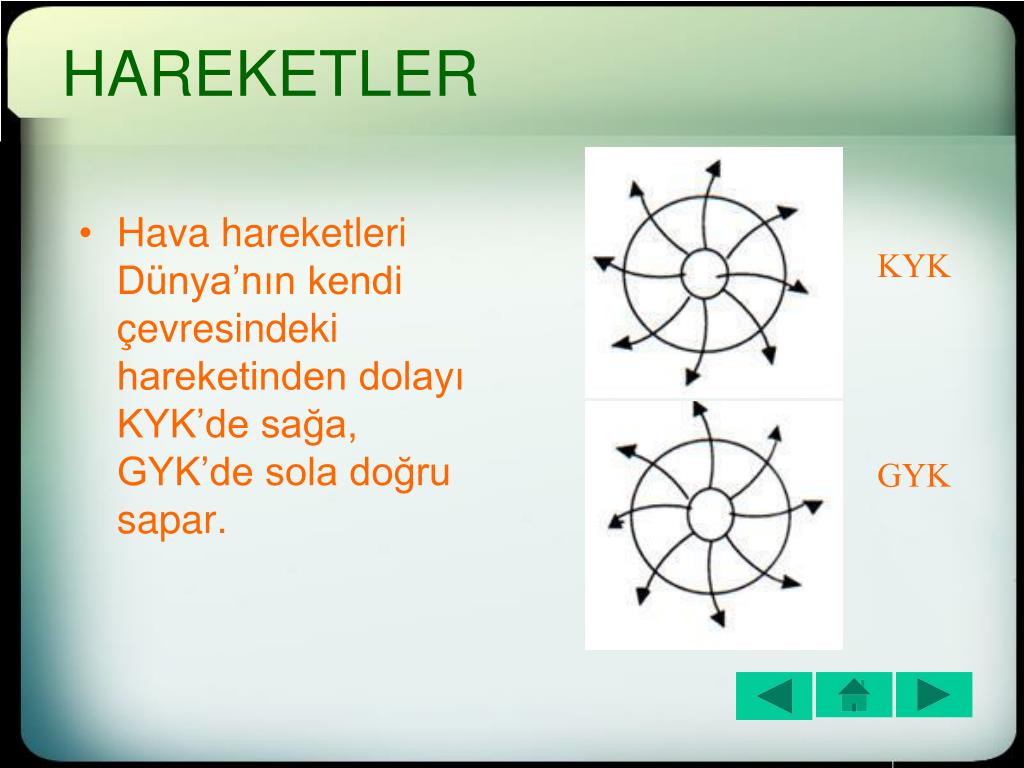 HAREKETLER

• Hava hareketleri Dünya’nın kendi çevresindeki hareketinden dolayı KYK’de sağa, GYK’de sola doğru sapar.

KYK

GYK